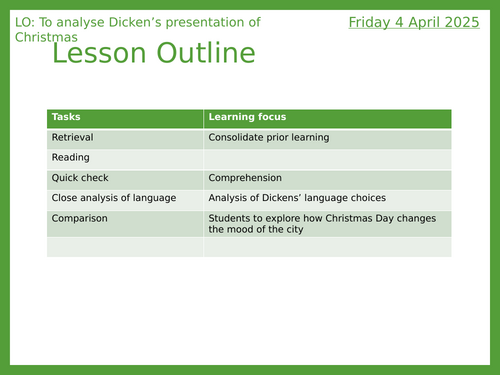 LO: To analyse Dicken’s presentation of Christmas

Friday 4 April 2025

Lesson Outline

| Tasks | Learning focus |
|---|---|
| Retrieval | Consolidate prior learning |
| Reading | |
| Quick check | Comprehension |
| Close analysis of language | Analysis of Dickens’ language choices |
| Comparison | Students to explore how Christmas Day changes the mood of the city |
| | |